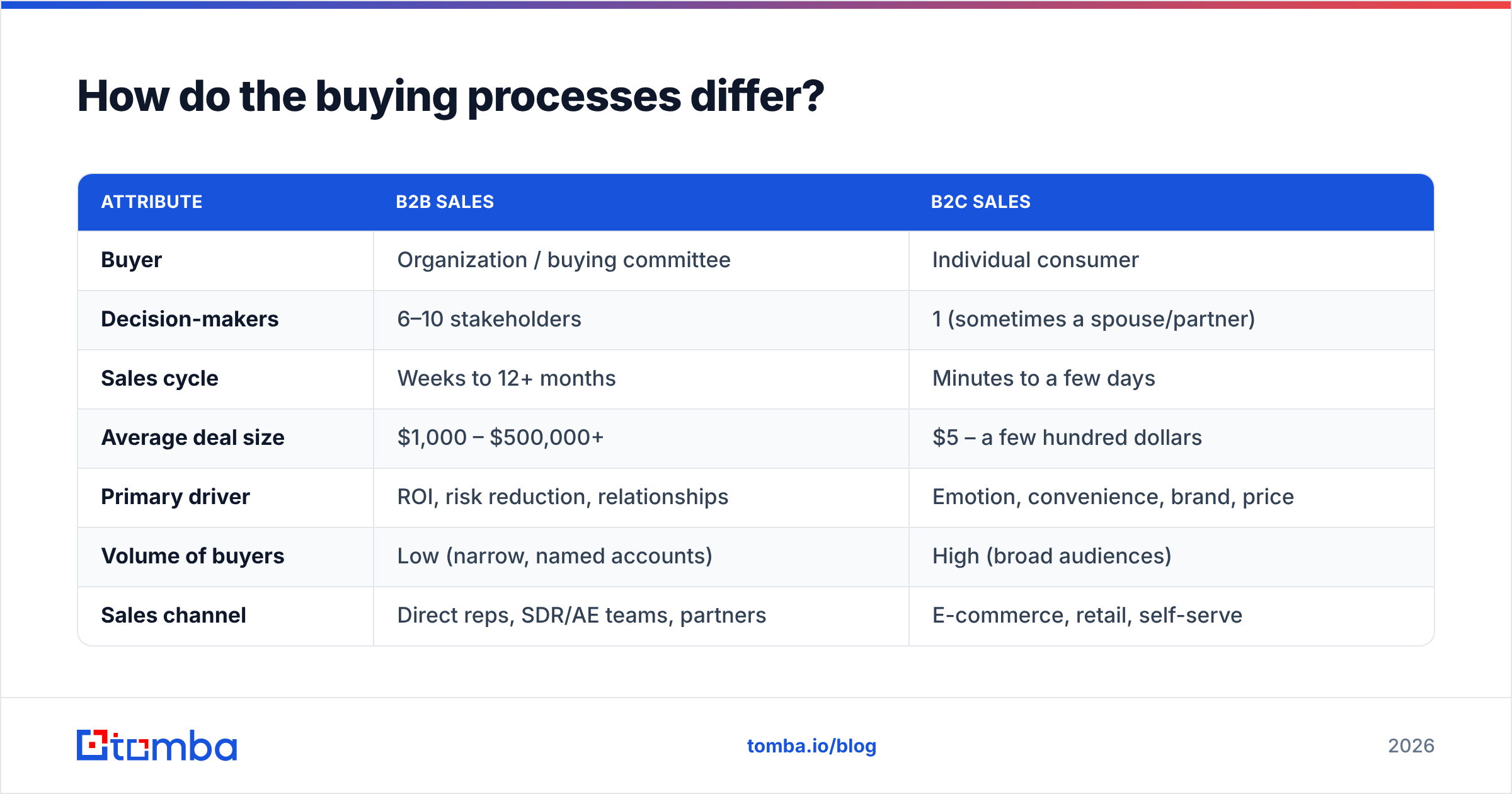 How do the buying processes differ?

| ATTRIBUTE | B2B SALES | B2C SALES |
|---|---|---|
| Buyer | Organization / buying committee | Individual consumer |
| Decision-makers | 6–10 stakeholders | 1 (sometimes a spouse/partner) |
| Sales cycle | Weeks to 12+ months | Minutes to a few days |
| Average deal size | \$1,000 – \$500,000+ | \$5 – a few hundred dollars |
| Primary driver | ROI, risk reduction, relationships | Emotion, convenience, brand, price |
| Volume of buyers | Low (narrow, named accounts) | High (broad audiences) |
| Sales channel | Direct reps, SDR/AE teams, partners | E-commerce, retail, self-serve |

tomba

tomba.io/blog

2026